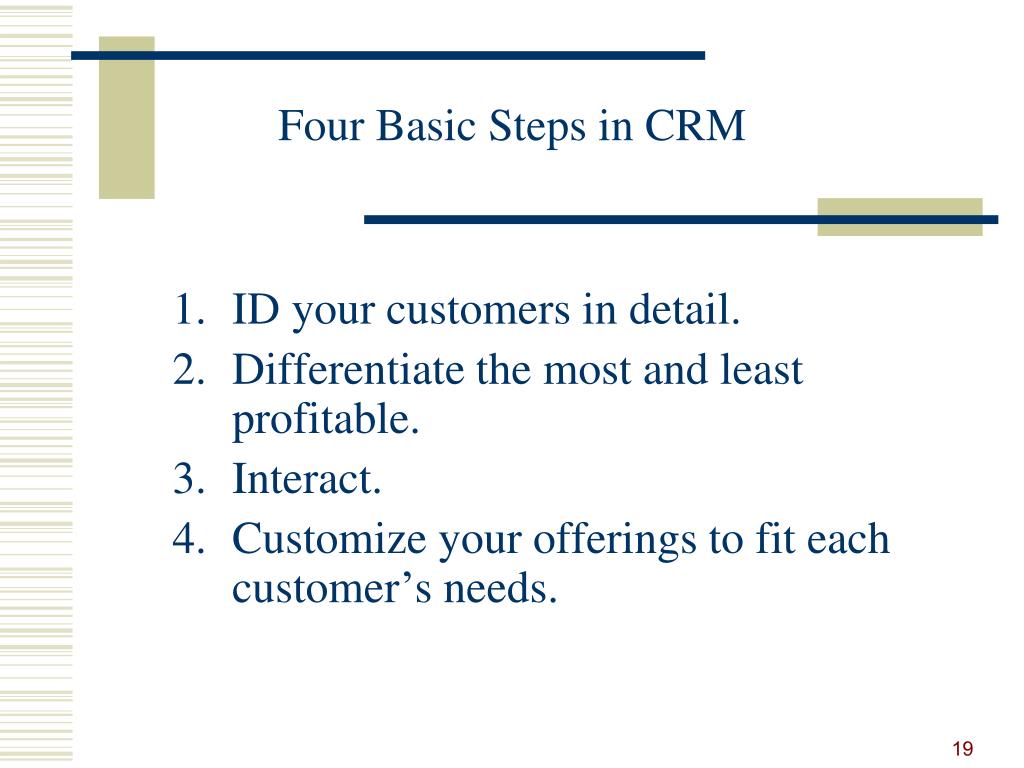 Four Basic Steps in CRM

1. ID your customers in detail.
2. Differentiate the most and least profitable.
3. Interact.
4. Customize your offerings to fit each customer’s needs.

19